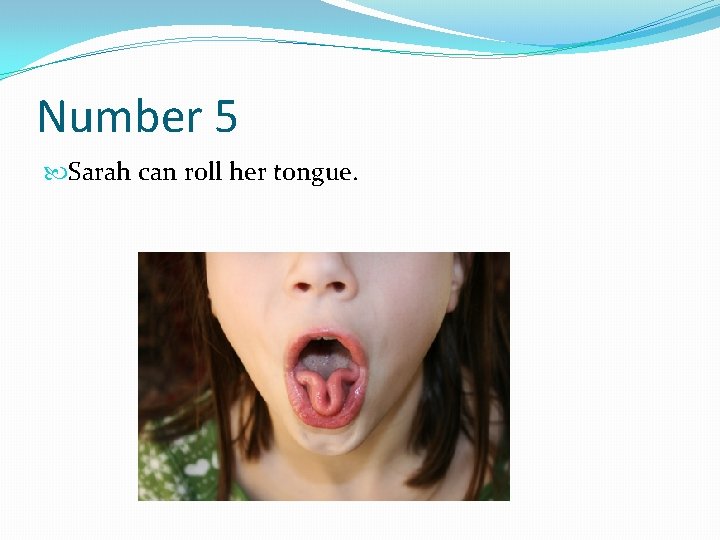 Number 5

Sarah can roll her tongue.